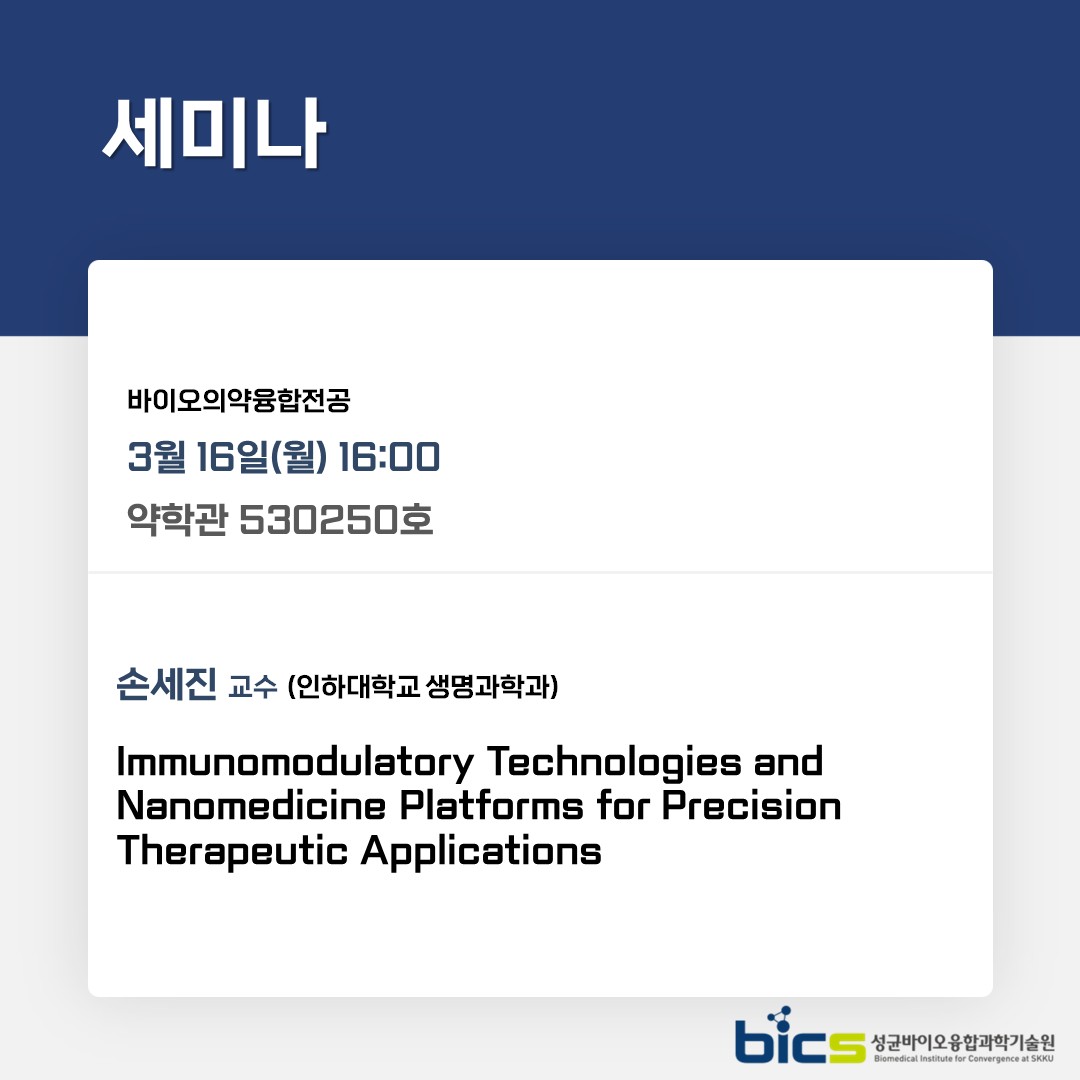 세미나

바이오의약융합전공

3월 16일(월) 16:00

약학관 530250호

손세진 교수 (인하대학교 생명과학과)

Immunomodulatory Technologies and Nanomedicine Platforms for Precision Therapeutic Applications

bics 성균바이오융합과학기술원
Biomedical Institute for Convergence at SKKU